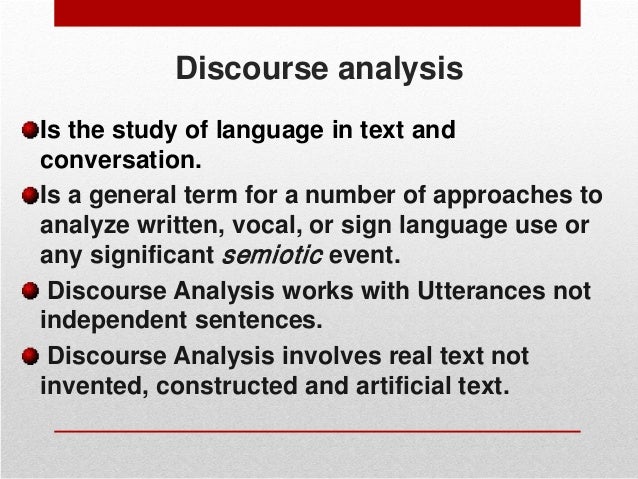 Discourse analysis

Is the study of language in text and conversation.

Is a general term for a number of approaches to analyze written, vocal, or sign language use or any significant semiotic event.

Discourse Analysis works with Utterances not independent sentences.

Discourse Analysis involves real text not invented, constructed and artificial text.